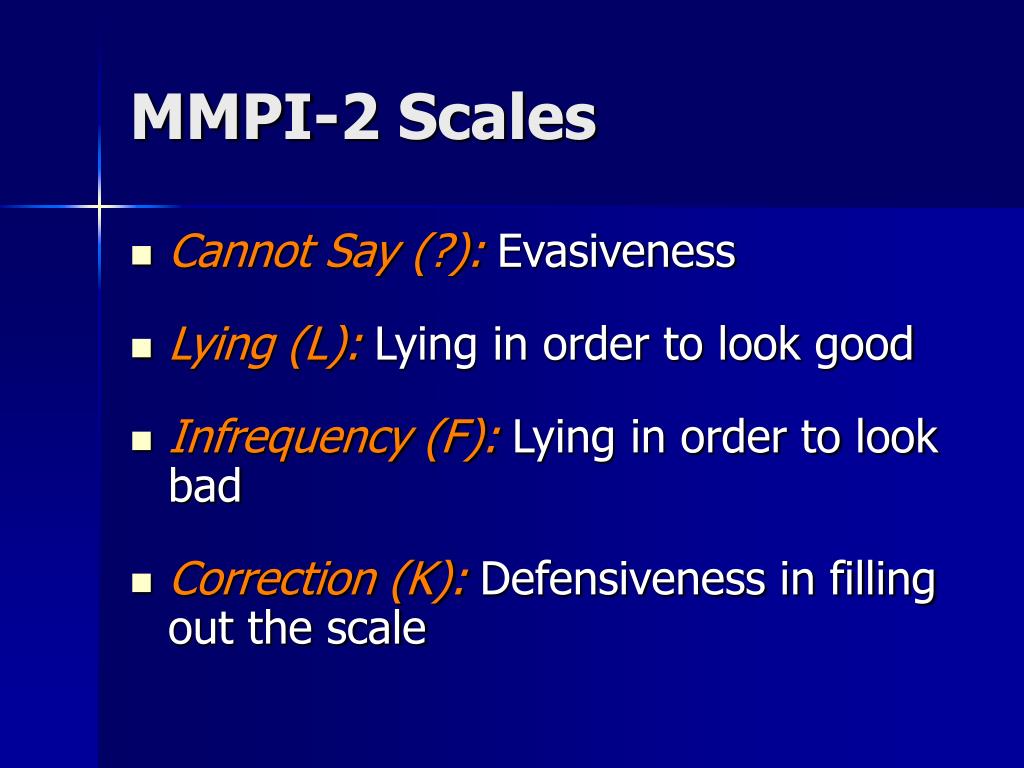 MMPI-2 Scales

- Cannot Say (?): Evasiveness
- Lying (L): Lying in order to look good
- Infrequency (F): Lying in order to look bad
- Correction (K): Defensiveness in filling out the scale